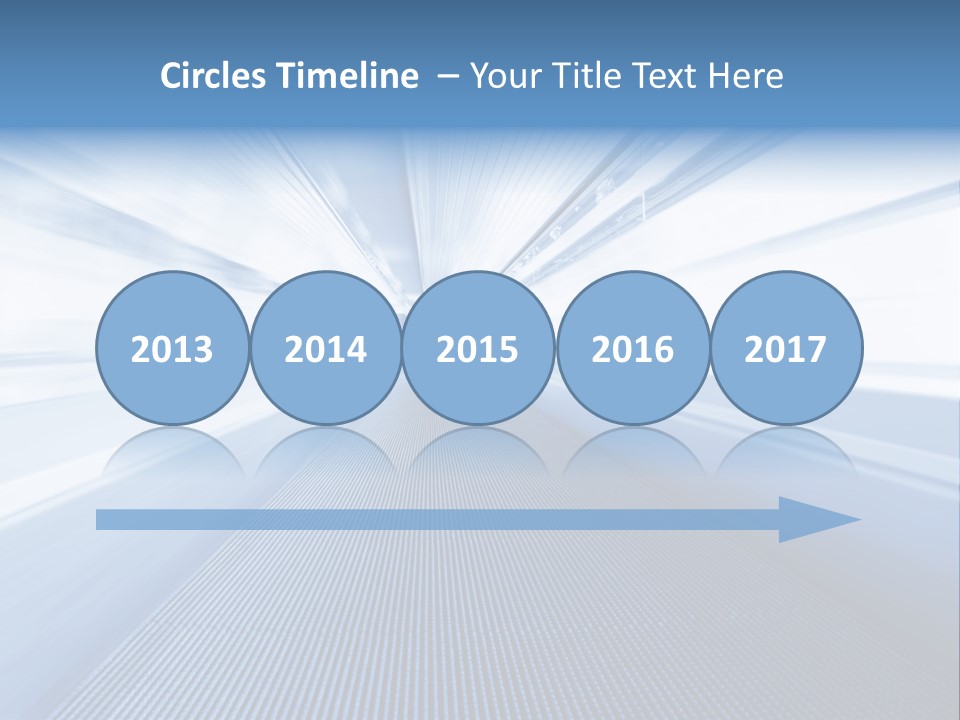 Circles Timeline – Your Title Text Here

2013

2014

2015

2016

2017